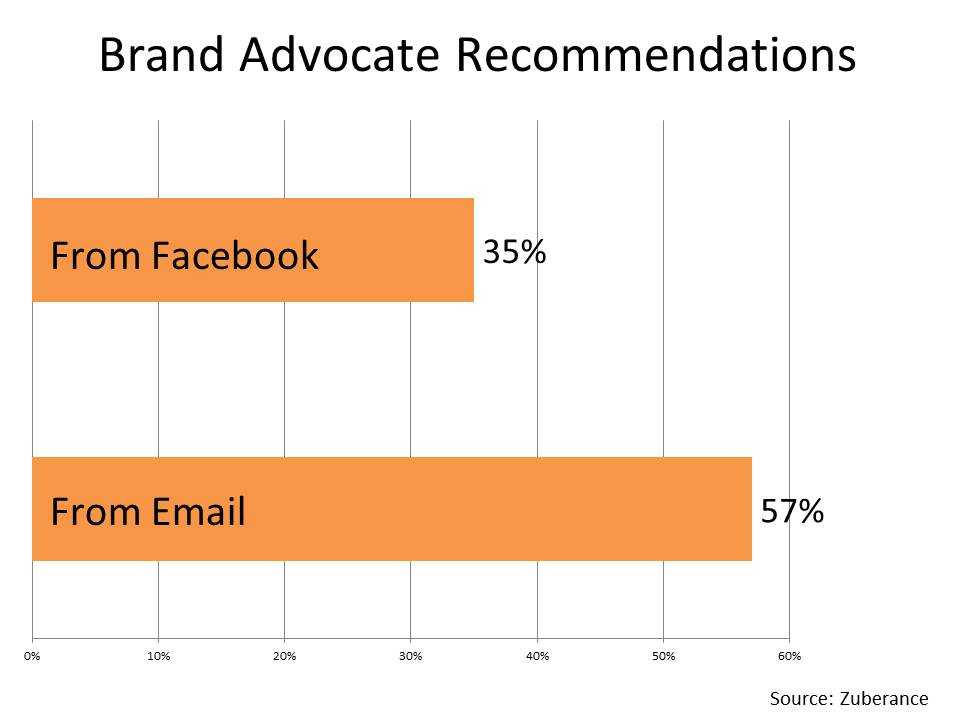 Brand Advocate Recommendations

From Facebook 35%

From Email 57%

0% 10% 20% 30% 40% 50% 60%

Source: Zuberance